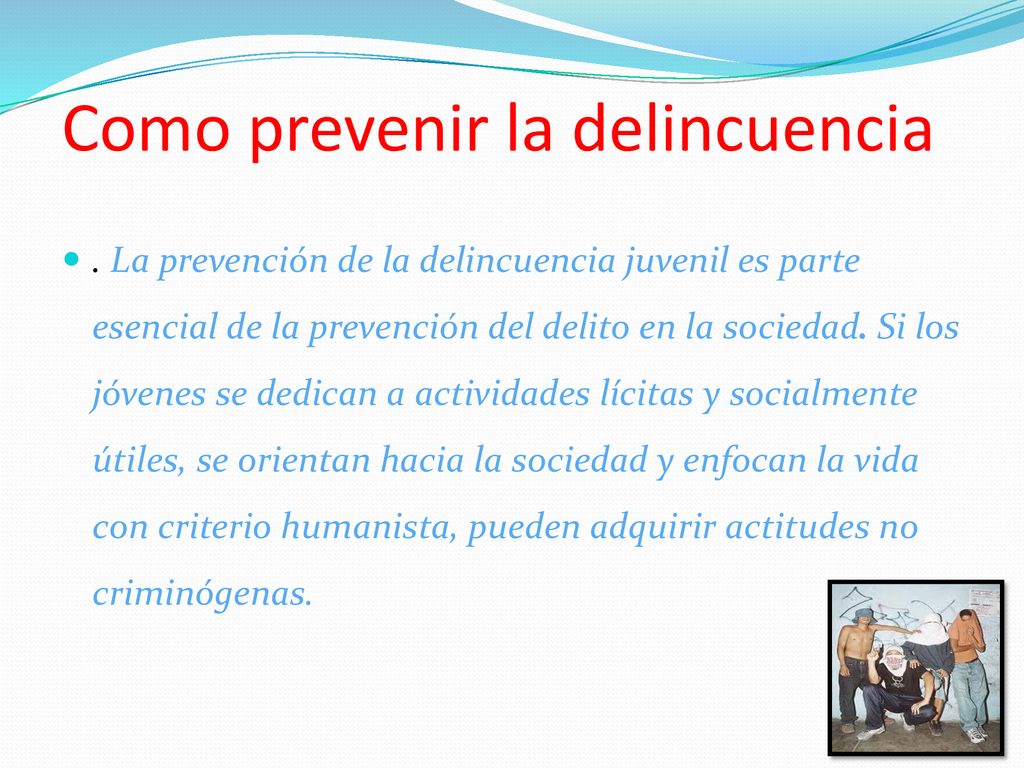 Como prevenir la delincuencia

. La prevención de la delincuencia juvenil es parte esencial de la prevención del delito en la sociedad. Si los jóvenes se dedican a actividades lícitas y socialmente útiles, se orientan hacia la sociedad y enfocan la vida con criterio humanista, pueden adquirir actitudes no criminógenas.